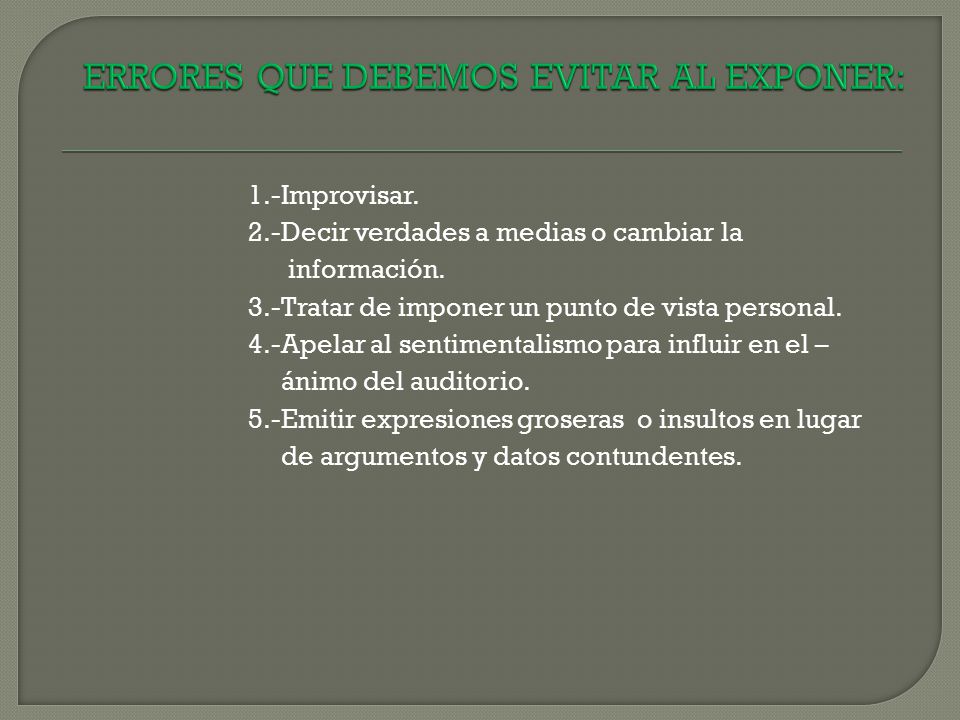 ERRORES QUE DEBEMOS EVITAR AL EXPONER:

1.-Improvisar.
2.-Decir verdades a medias o cambiar la información.
3.-Tratar de imponer un punto de vista personal.
4.-Apelar al sentimentalismo para influir en el – ánimo del auditorio.
5.-Emitir expresiones groseras o insultos en lugar de argumentos y datos contundentes.